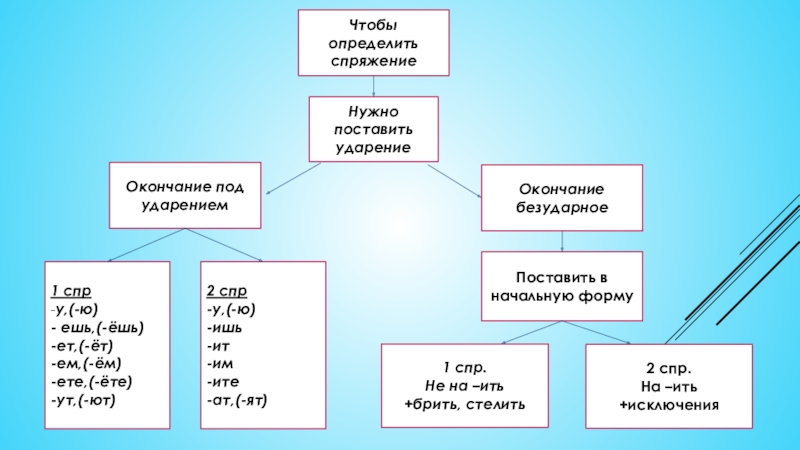 Чтобы определить спряжение

Нужно поставить ударение

Окончание под ударением

Окончание безударное

1 спр
-у,(-ю)
- ешь,(-ёшь)
-ет,(-ёт)
-ем,(-ём)
-ете,(-ёте)
-ут,(-ют)

2 спр
-у,(-ю)
-ишь
-ит
-им
-ите
-ат,(-ят)

Поставить в начальную форму

1 спр.
Не на –ить
+брить, стелить

2 спр.
На –ить
+исключения